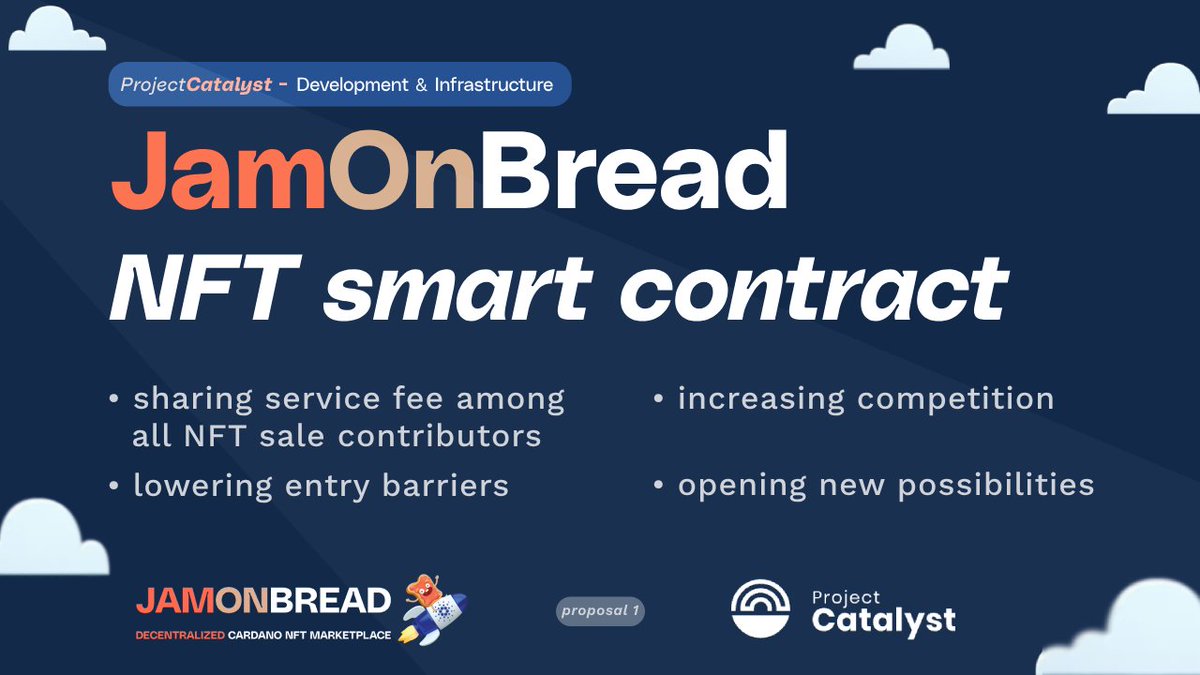 ProjectCatalyst - Development & Infrastructure

JamOnBread

NFT smart contract

• sharing service fee among all NFT sale contributors

• lowering entry barriers

• increasing competition

• opening new possibilities

JAMONBREAD
DECENTRALIZED CARDANO NFT MARKETPLACE

proposal 1

Project Catalyst